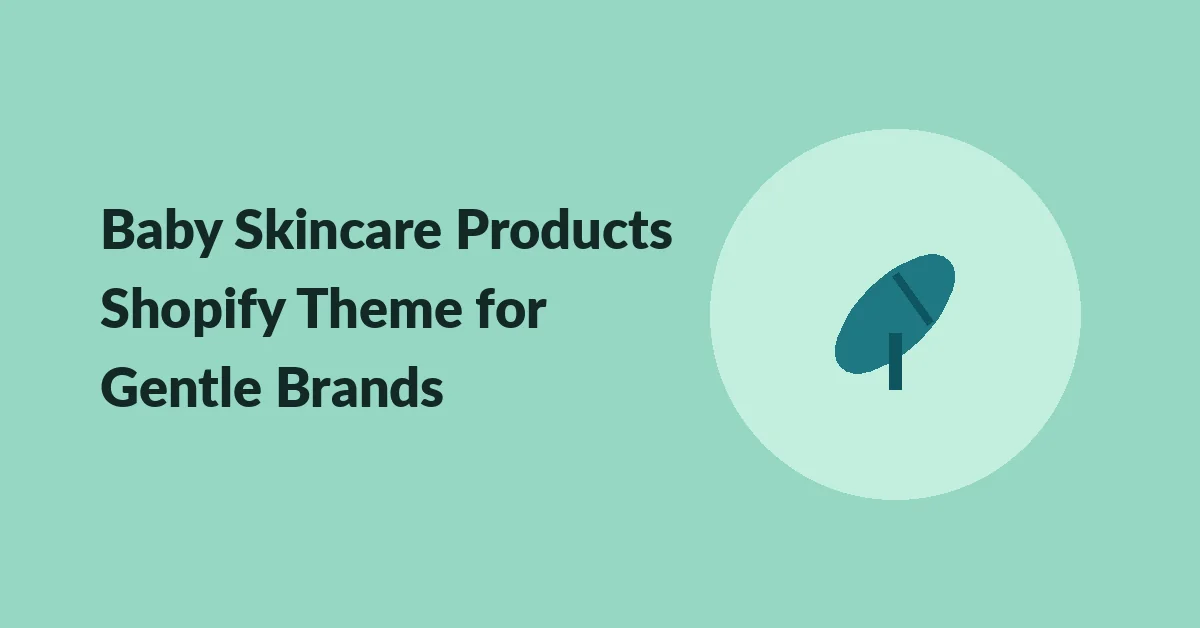 Baby Skincare Products Shopify Theme for Gentle Brands